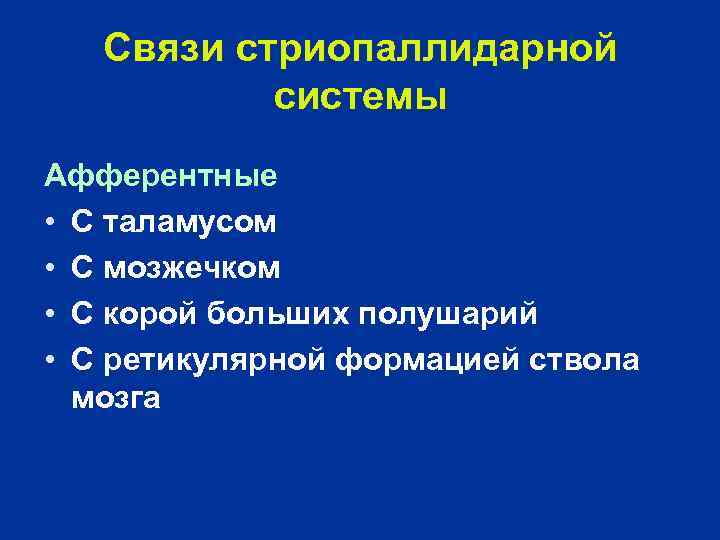 Связи стриопаллидарной системы

Афферентные

• С таламусом
• С мозжечком
• С корой больших полушарий
• С ретикулярной формацией ствола мозга